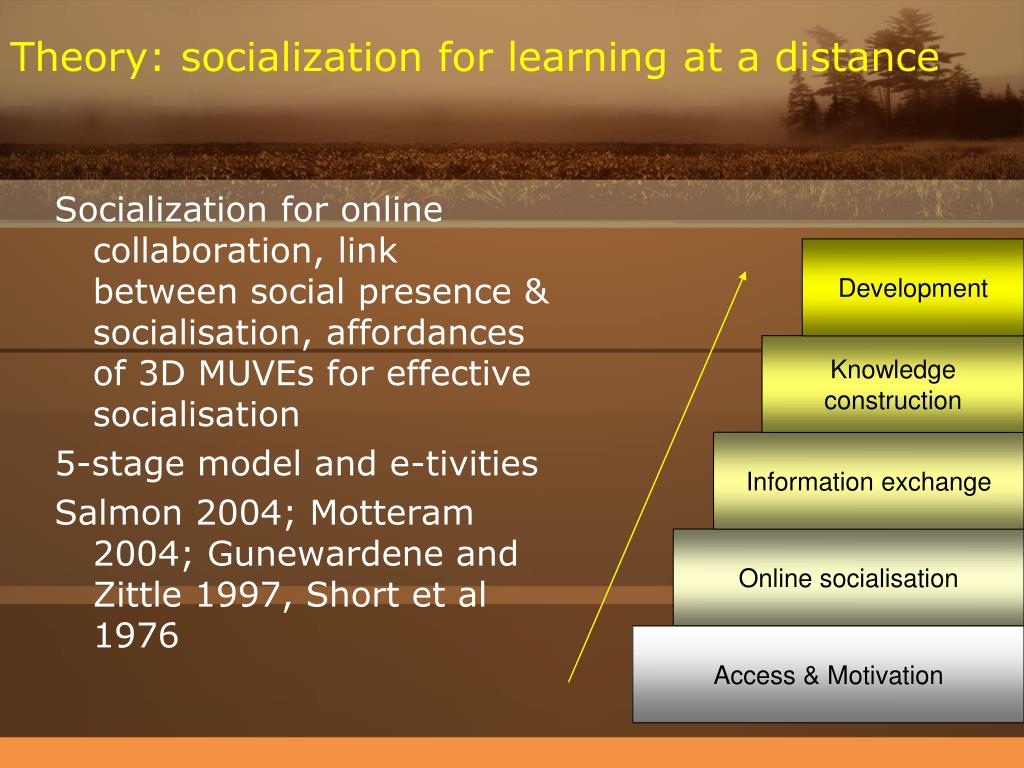 Theory: socialization for learning at a distance

Socialization for online collaboration, link between social presence & socialisation, affordances of 3D MUVEs for effective socialisation

5-stage model and e-tivities

Salmon 2004; Motteram 2004; Gunewardene and Zittle 1997, Short et al 1976

Development

Knowledge construction

Information exchange

Online socialisation

Access & Motivation